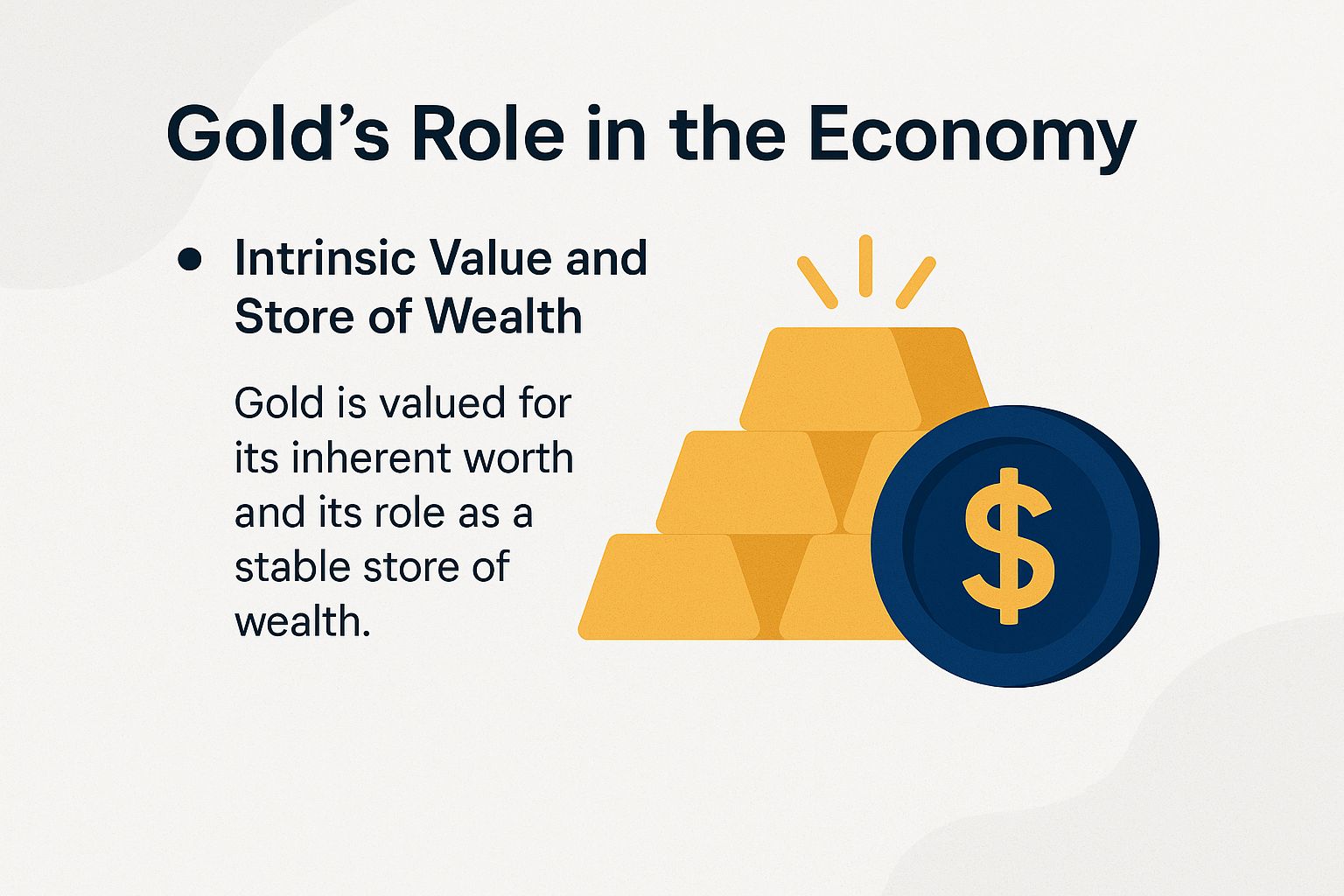 Gold’s Role in the Economy

• Intrinsic Value and Store of Wealth

Gold is valued for its inherent worth and its role as a stable store of wealth.

$